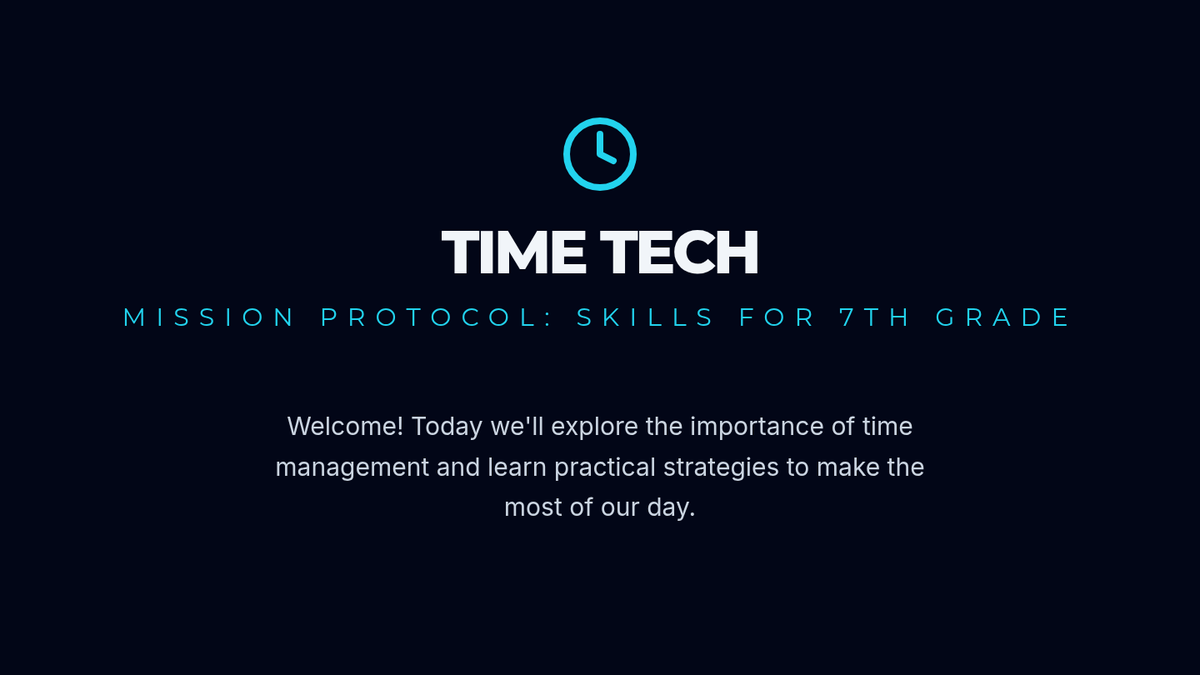 TIME TECH

MISSION PROTOCOL: SKILLS FOR 7TH GRADE

Welcome! Today we'll explore the importance of time management and learn practical strategies to make the most of our day.